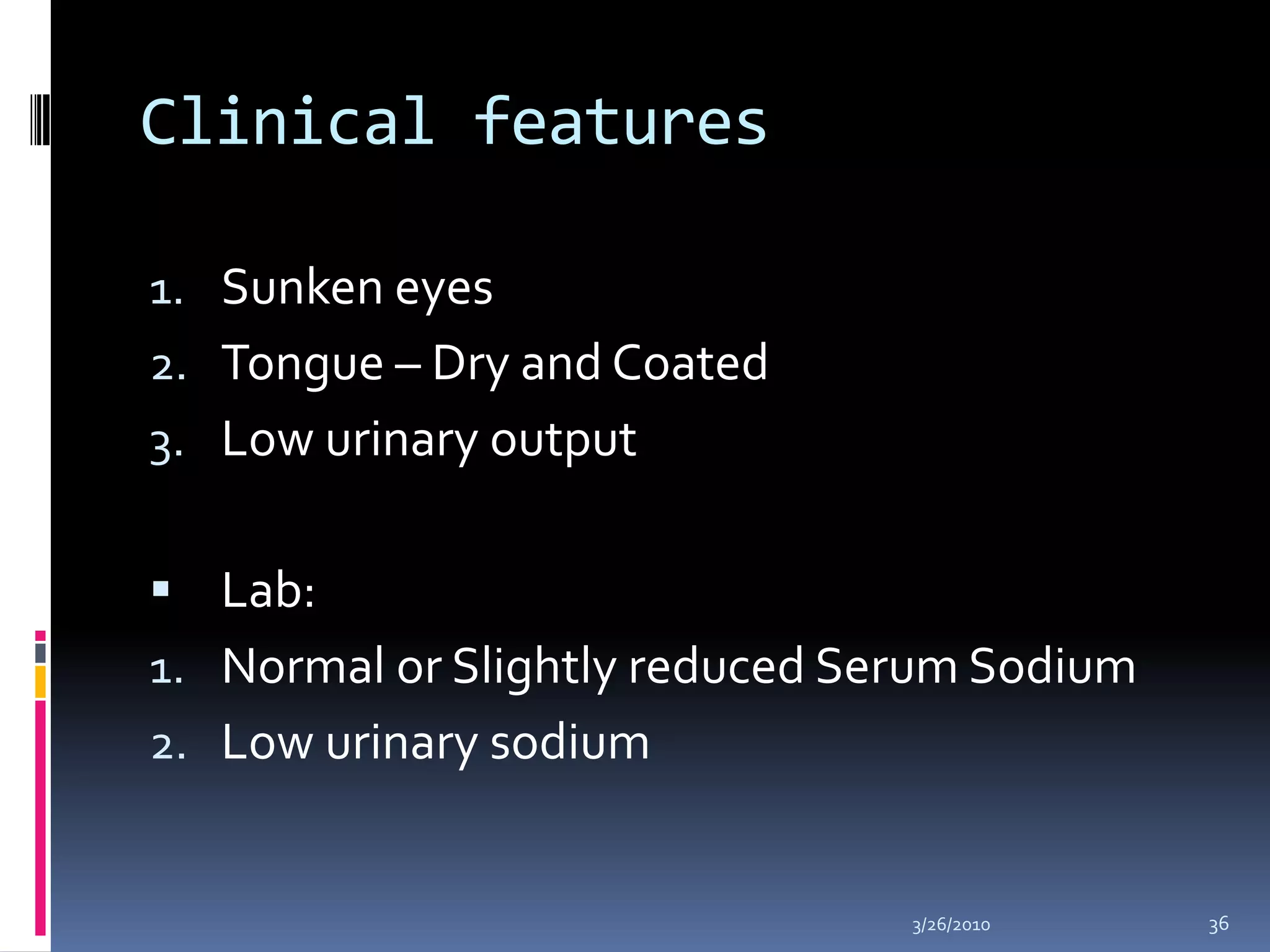 Clinical features

1. Sunken eyes
2. Tongue – Dry and Coated
3. Low urinary output

▪ Lab:
1. Normal or Slightly reduced Serum Sodium
2. Low urinary sodium

3/26/2010

36